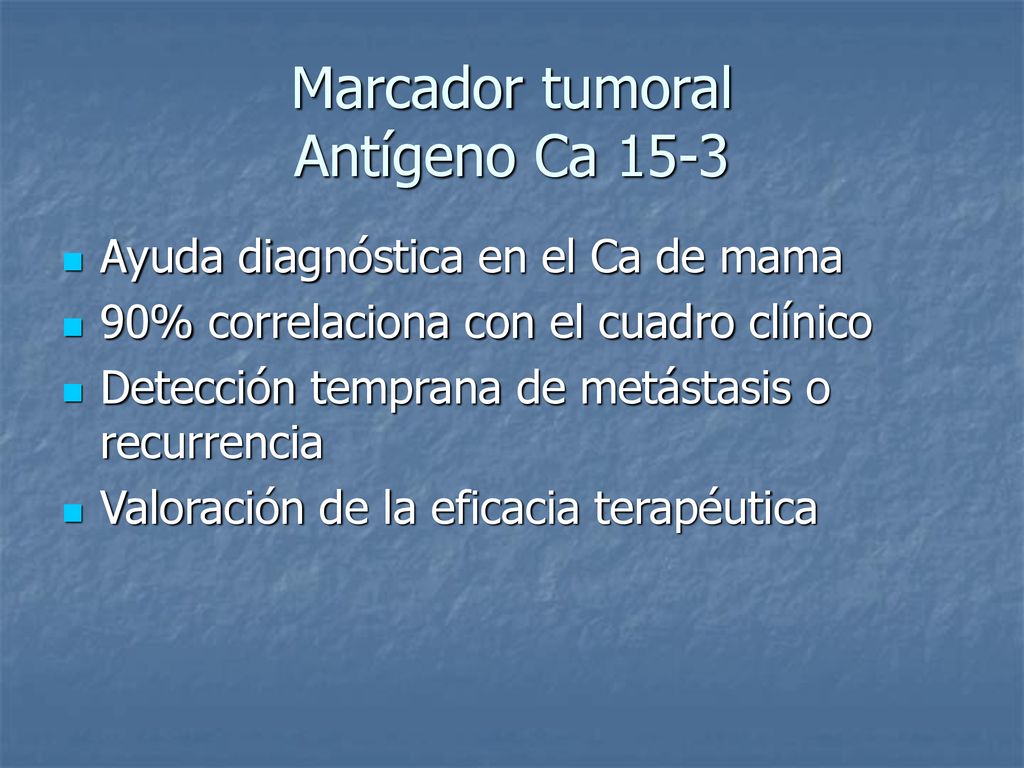 Marcador tumoral
Antígeno Ca 15-3

- Ayuda diagnóstica en el Ca de mama
- 90% correlaciona con el cuadro clínico
- Detección temprana de metástasis o recurrencia
- Valoración de la eficacia terapéutica